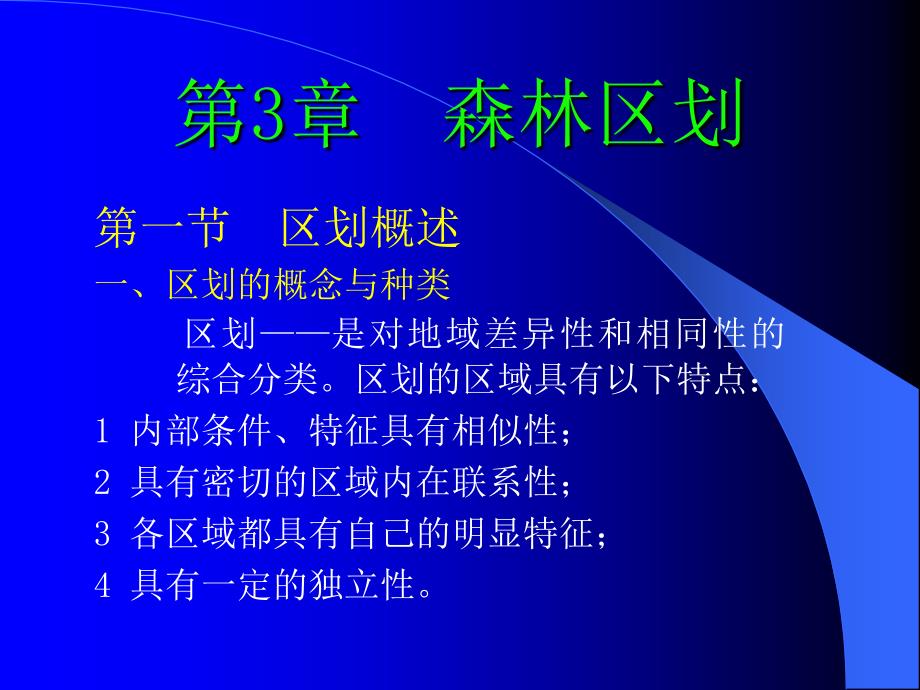 第3章　森林区划

第一节　区划概述

一、区划的概念与种类

区划——是对地域差异性和相同性的综合分类。区划的区域具有以下特点：

1 内部条件、特征具有相似性；

2 具有密切的区域内在联系性；

3 各区域都具有自己的明显特征；

4 具有一定的独立性。